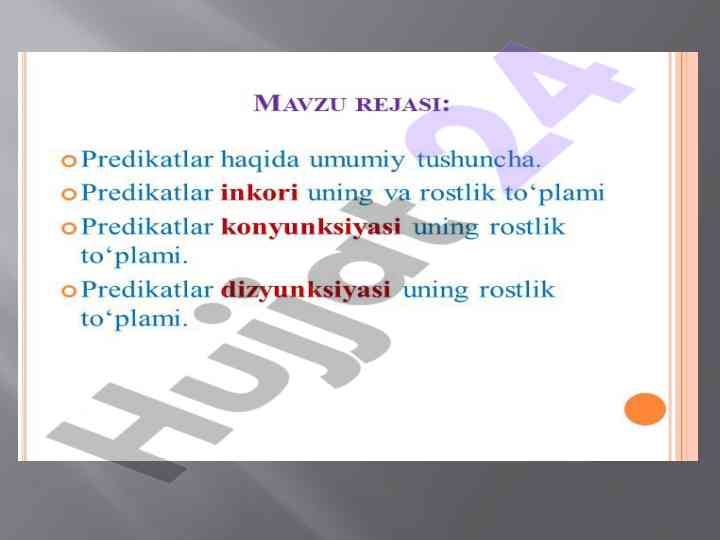 MAVZU REJASI:

Predikatlar haqida umumiy tushuncha.
Predikatlar inkori uning va rostlik to‘plami
Predikatlar konyunksiyasi uning rostlik to‘plami.
Predikatlar dizyunksiyasi uning rostlik to‘plami.

Hujjat24